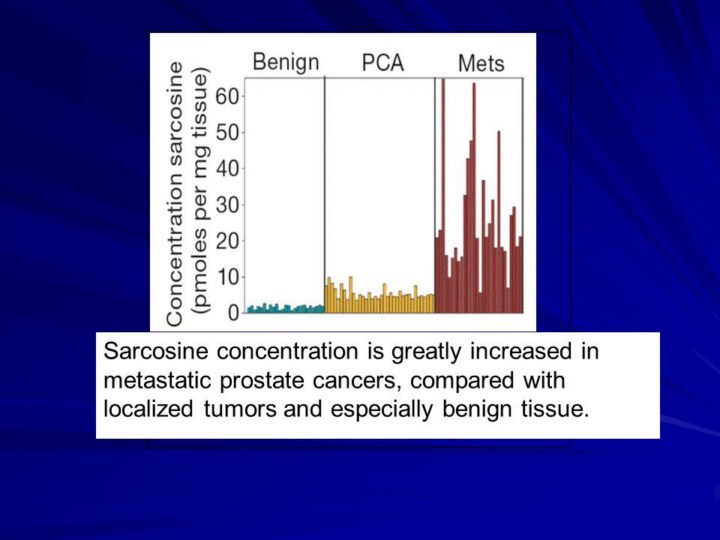 Benign PCA Mets

Concentration sarcosine (pmoles per mg tissue)

60
50
40
30
20
10
0

Sarcosine concentration is greatly increased in metastatic prostate cancers, compared with localized tumors and especially benign tissue.